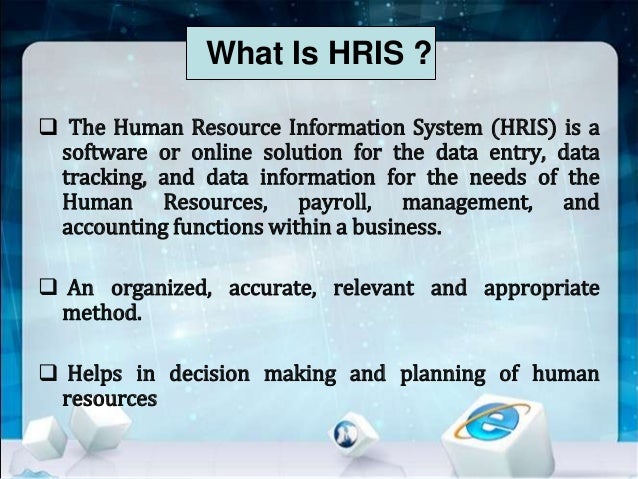 What Is HRIS ?

❑ The Human Resource Information System (HRIS) is a software or online solution for the data entry, data tracking, and data information for the needs of the Human Resources, payroll, management, and accounting functions within a business.

❑ An organized, accurate, relevant and appropriate method.

❑ Helps in decision making and planning of human resources